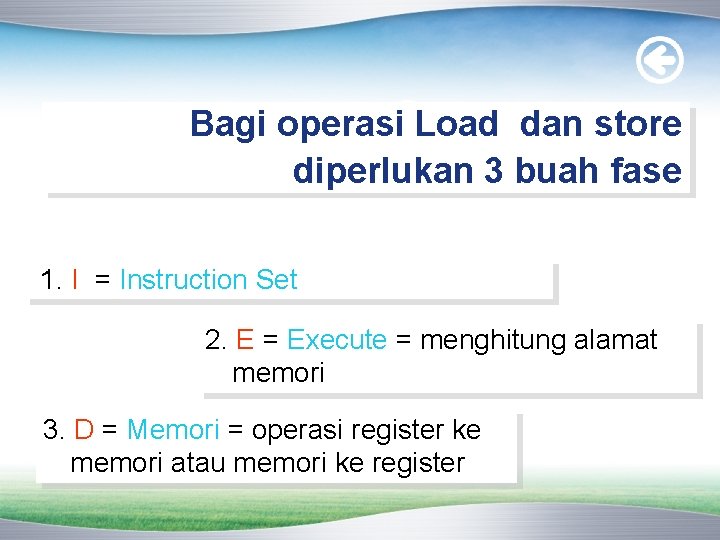 Bagi operasi Load dan store diperlukan 3 buah fase

1. I = Instruction Set

2. E = Execute = menghitung alamat memori

3. D = Memori = operasi register ke memori atau memori ke register